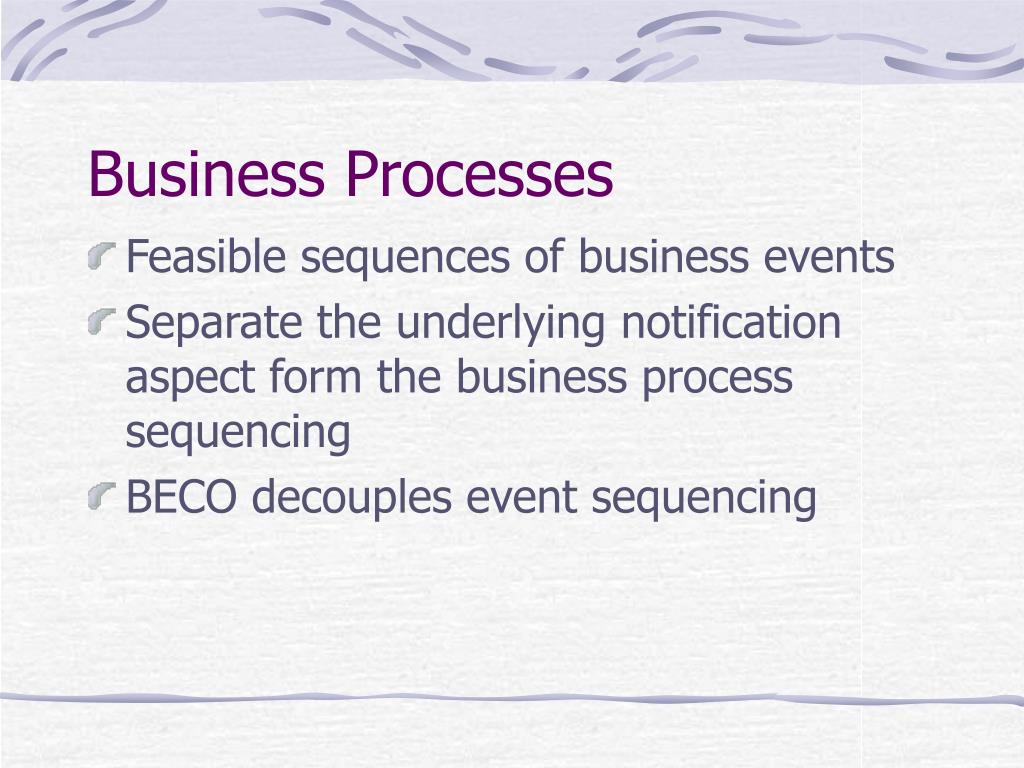 Business Processes

Feasible sequences of business events

Separate the underlying notification aspect form the business process sequencing

BECO decouples event sequencing